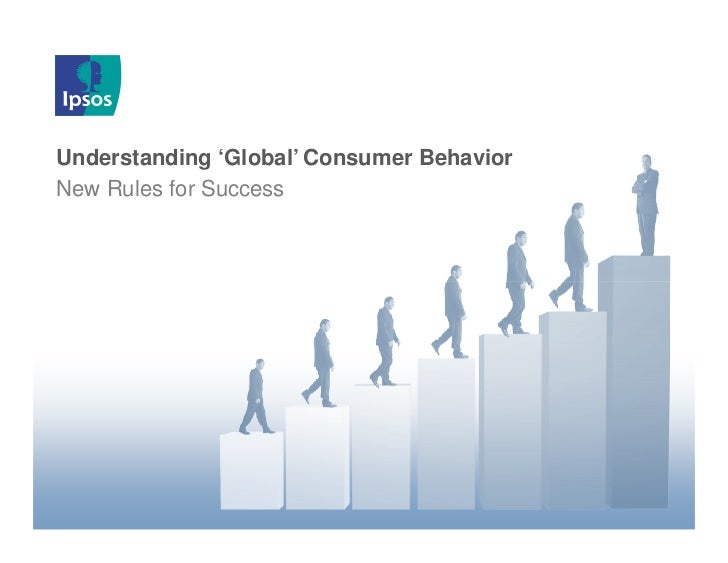 Ipsos

Understanding ‘Global’ Consumer Behavior
New Rules for Success